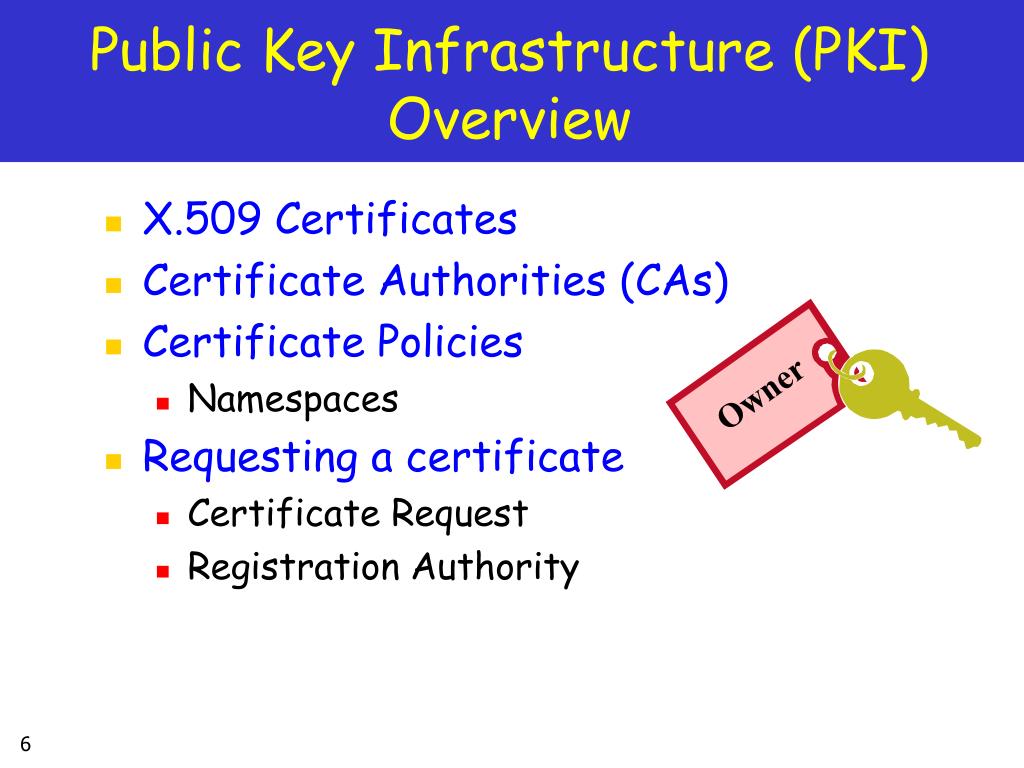 Public Key Infrastructure (PKI) Overview

- X.509 Certificates
- Certificate Authorities (CAs)
- Certificate Policies
  - Namespaces
- Requesting a certificate
  - Certificate Request
  - Registration Authority

Owner

6